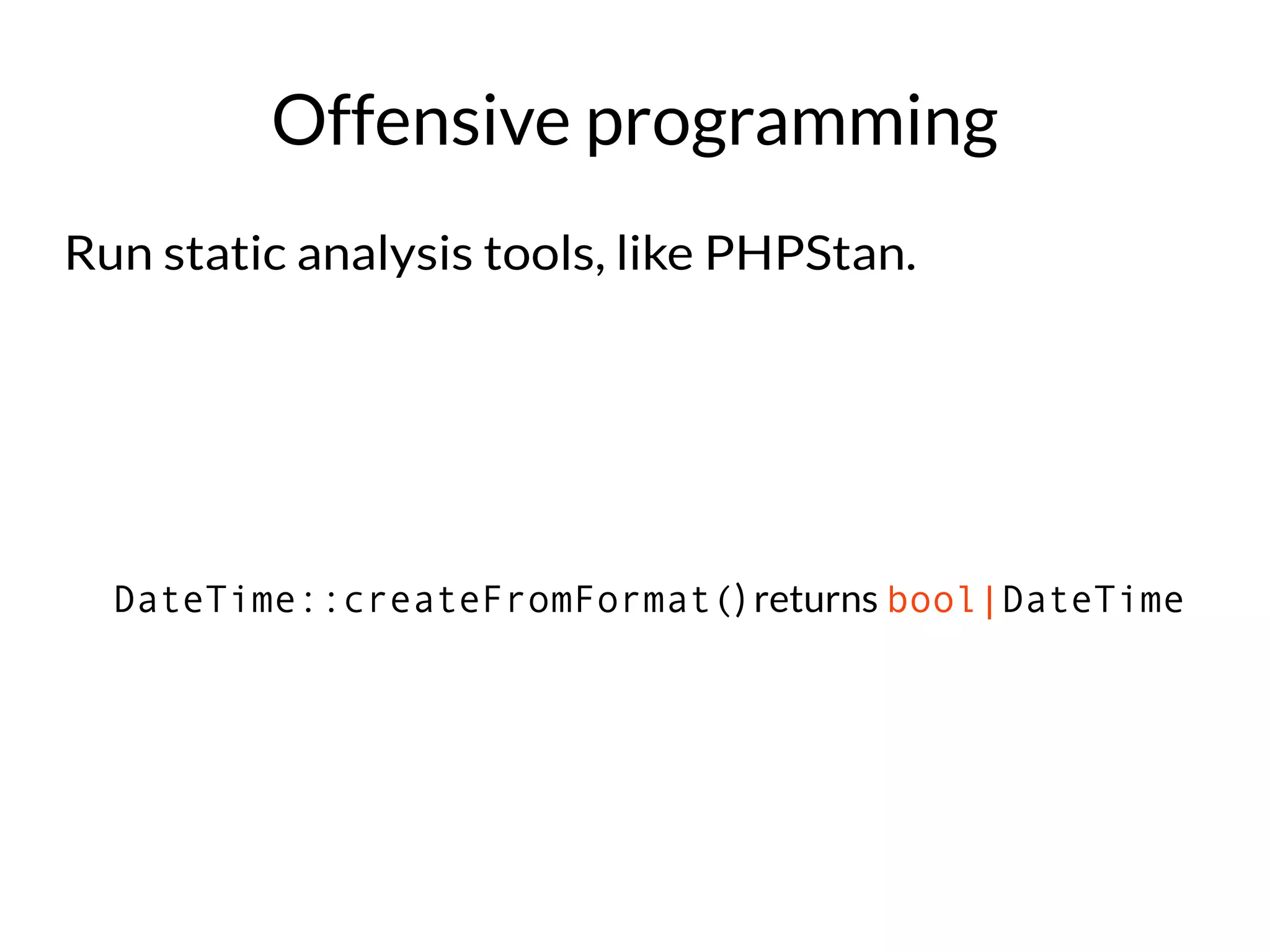 Offensive programming

Run static analysis tools, like PHPStan.

DateTime::createFromFormat() returns bool|DateTime